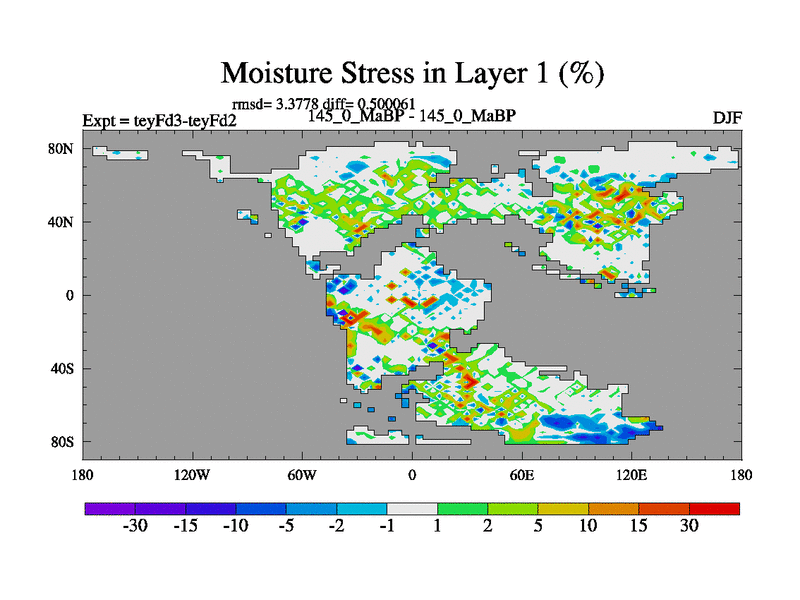 Moisture Stress in Layer 1 (%)

rmsd= 3.3778 diff= 0.500061

Expt = teyFd3-teyFd2

145_0_MaBP - 145_0_MaBP

DJF

80N

40N

0

40S

80S

180

120W

60W

0

60E

120E

180

-30 -15 -10 -5 -2 -1 1 2 5 10 15 30